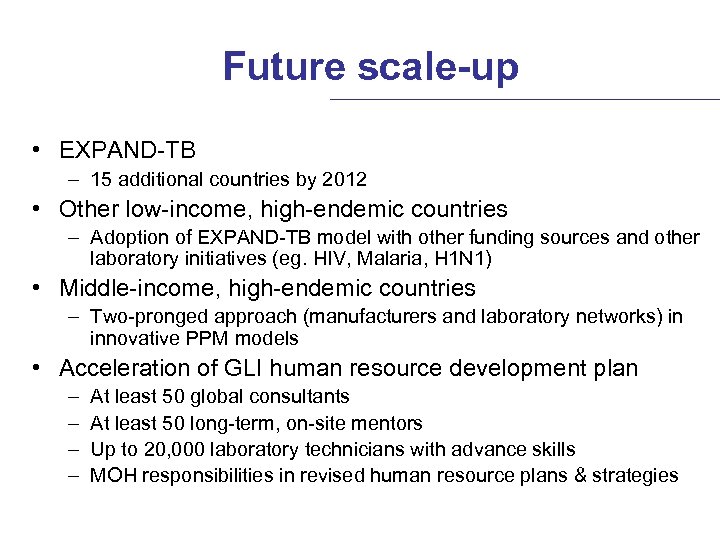 Future scale-up

• EXPAND-TB
– 15 additional countries by 2012
• Other low-income, high-endemic countries
– Adoption of EXPAND-TB model with other funding sources and other laboratory initiatives (eg. HIV, Malaria, H1N1)
• Middle-income, high-endemic countries
– Two-pronged approach (manufacturers and laboratory networks) in innovative PPM models
• Acceleration of GLI human resource development plan
– At least 50 global consultants
– At least 50 long-term, on-site mentors
– Up to 20,000 laboratory technicians with advance skills
– MOH responsibilities in revised human resource plans & strategies